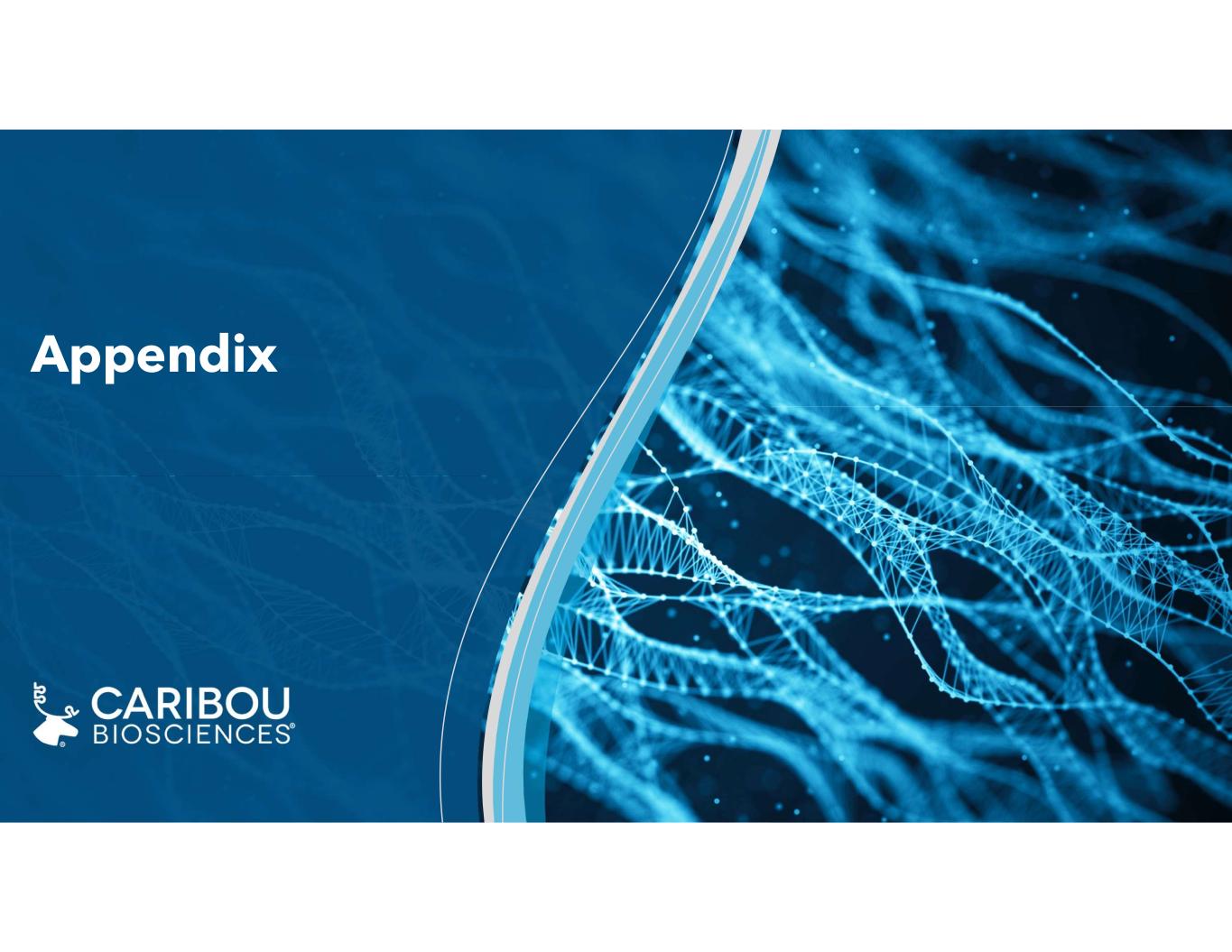 Appendix

CARIBOU
BIOSCIENCES®